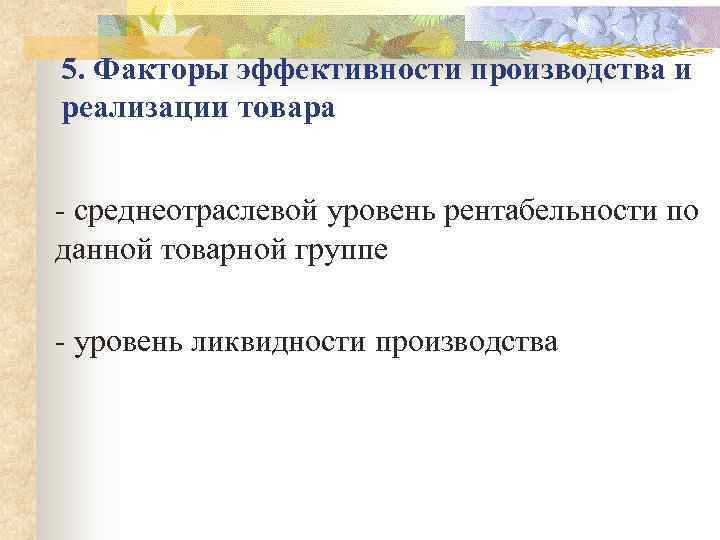 5. Факторы эффективности производства и реализации товара

- среднеотраслевой уровень рентабельности по данной товарной группе

- уровень ликвидности производства